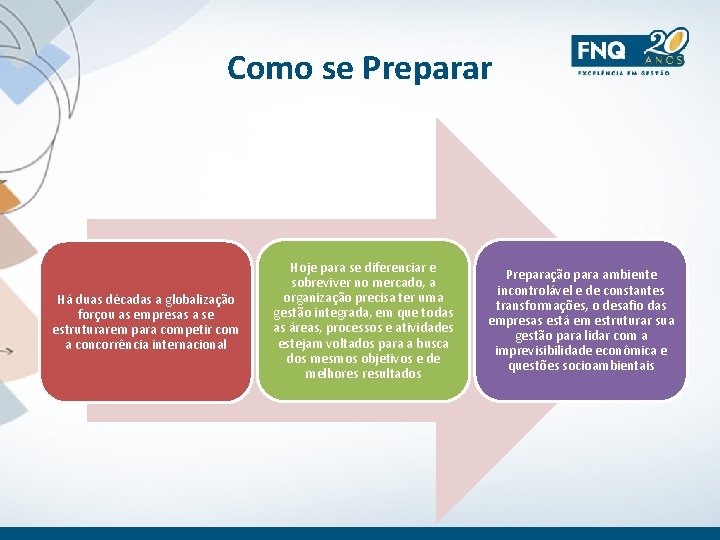 Como se Preparar

FNQ 20 ANOS
EXCELÊNCIA EM GESTÃO

Há duas décadas a globalização forçou as empresas a se estruturarem para competir com a concorrência internacional

Hoje para se diferenciar e sobreviver no mercado, a organização precisa ter uma gestão integrada, em que todas as áreas, processos e atividades estejam voltados para a busca dos mesmos objetivos e de melhores resultados

Preparação para ambiente incontrolável e de constantes transformações, o desafio das empresas está em estruturar sua gestão para lidar com a imprevisibilidade econômica e questões socioambientais